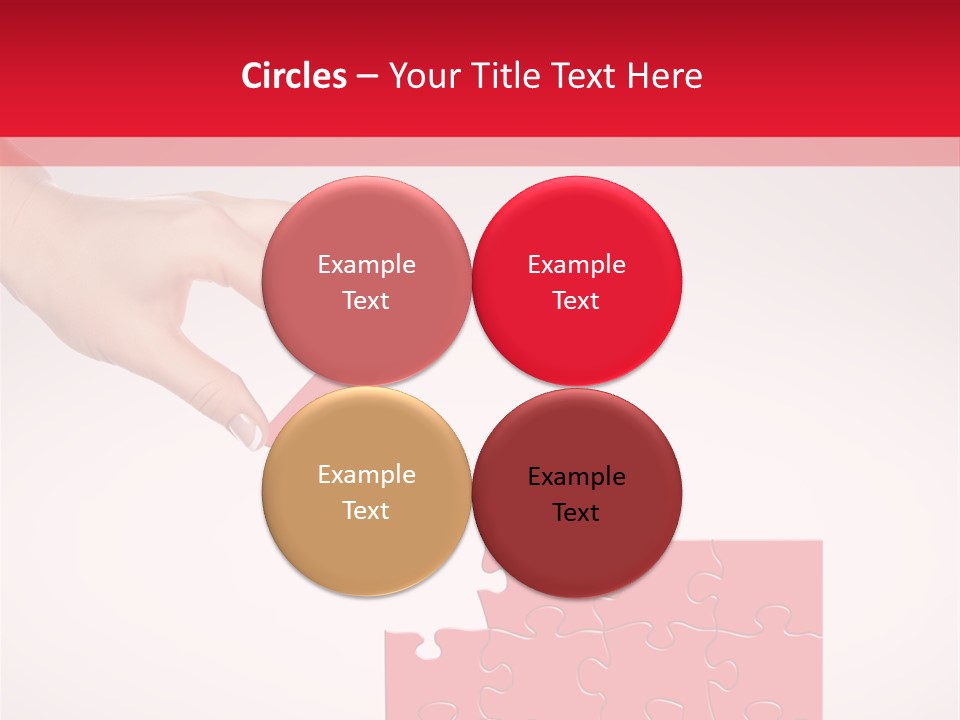 Circles – Your Title Text Here

Example Text

Example Text

Example Text

Example Text